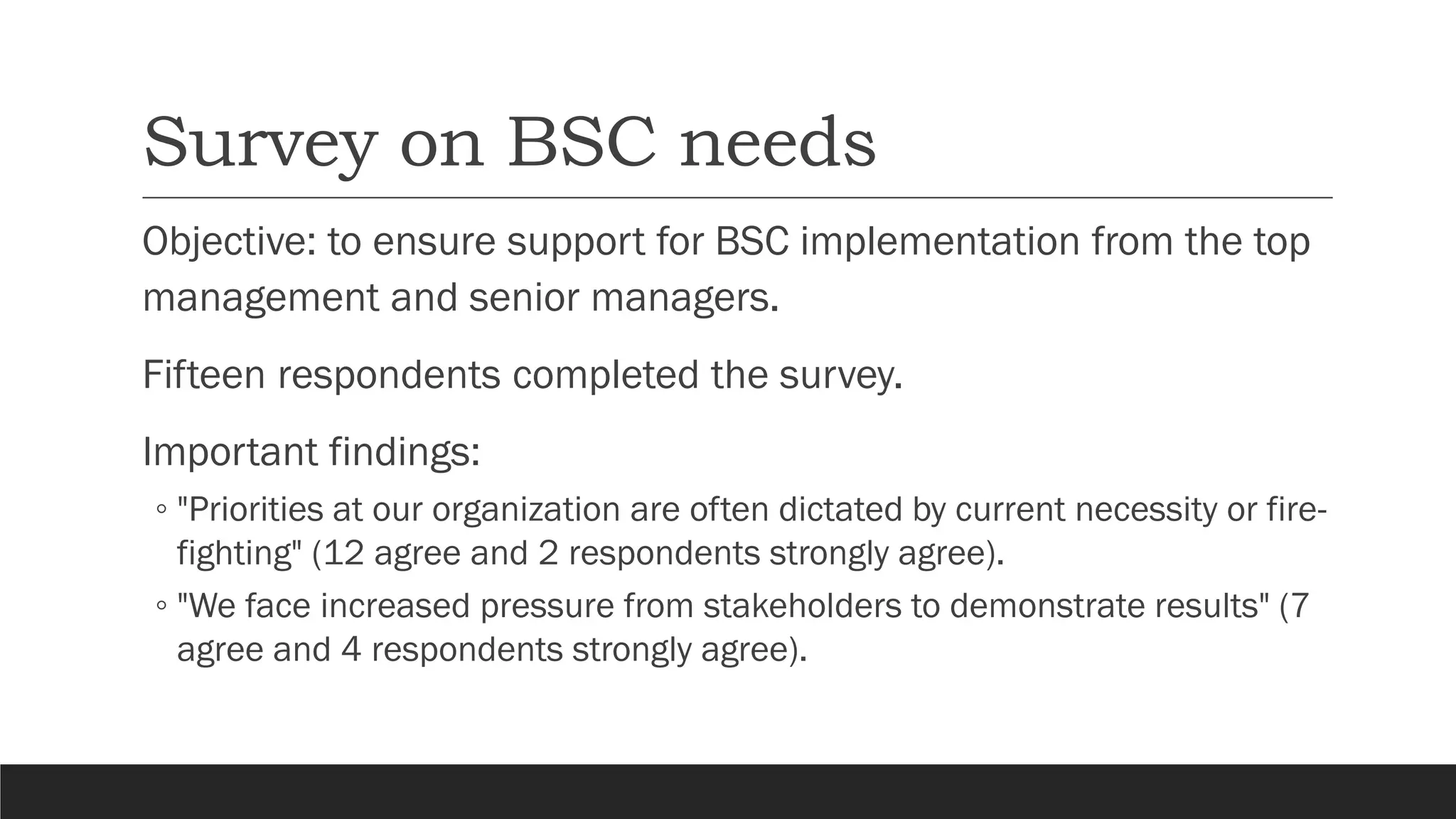 Survey on BSC needs

Objective: to ensure support for BSC implementation from the top management and senior managers.

Fifteen respondents completed the survey.

Important findings:

◦ "Priorities at our organization are often dictated by current necessity or fire-fighting" (12 agree and 2 respondents strongly agree).

◦ "We face increased pressure from stakeholders to demonstrate results" (7 agree and 4 respondents strongly agree).